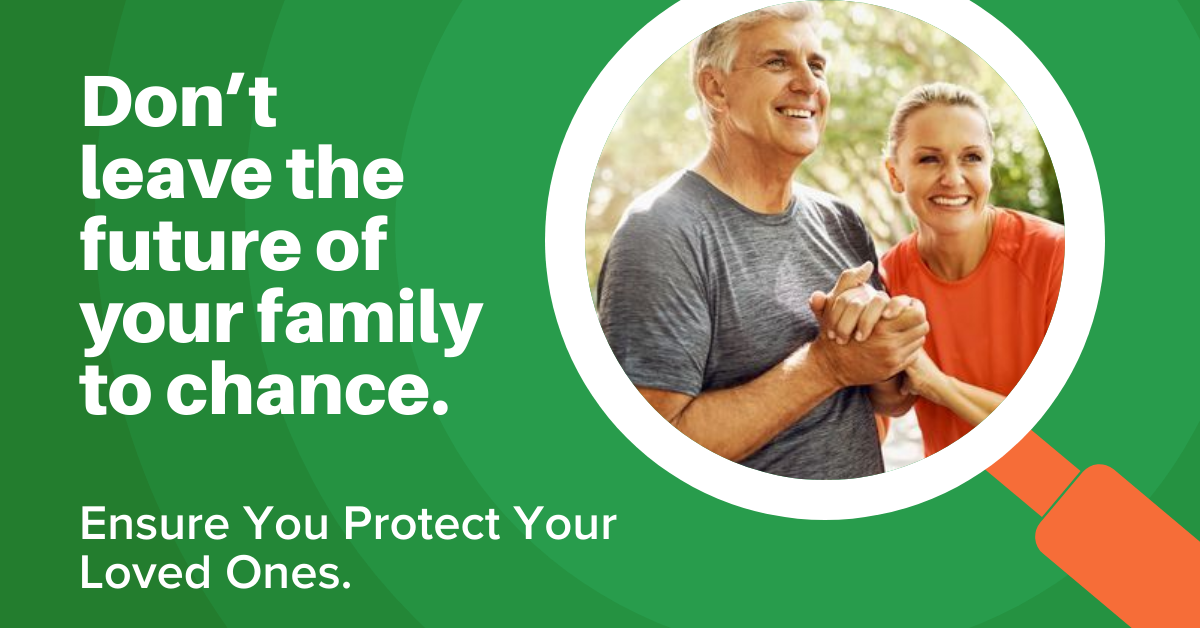 Don’t leave the future of your family to chance.

Ensure You Protect Your Loved Ones.